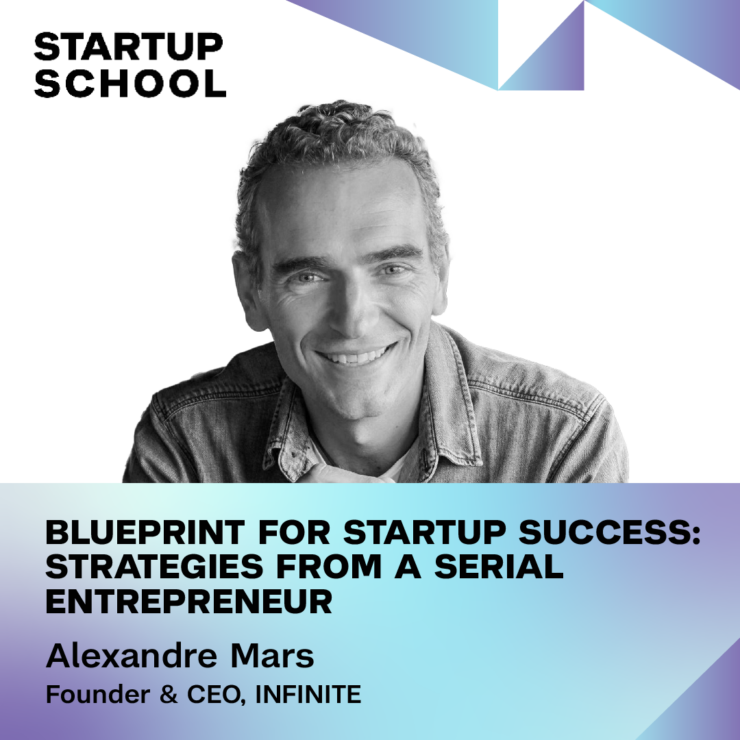 STARTUP
SCHOOL

BLUEPRINT FOR STARTUP SUCCESS: STRATEGIES FROM A SERIAL ENTREPRENEUR

Alexandre Mars

Founder & CEO, INFINITE